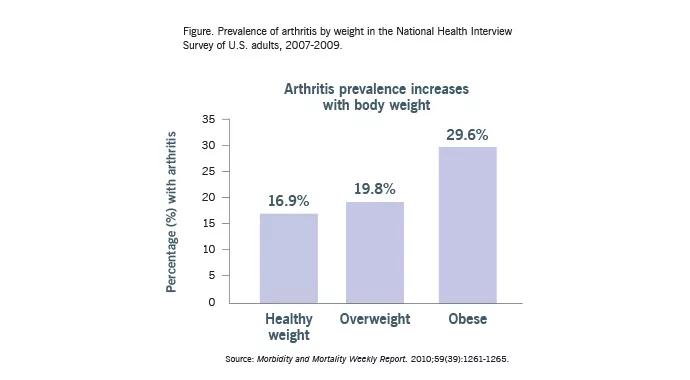 Figure. Prevalence of arthritis by weight in the National Health Interview Survey of U.S. adults, 2007-2009.

Arthritis prevalence increases with body weight

Percentage (%) with arthritis

35
30
25
20
15
10
5
0

16.9%
19.8%
29.6%

Healthy weight
Overweight
Obese

Source: Morbidity and Mortality Weekly Report. 2010;59(39):1261-1265.